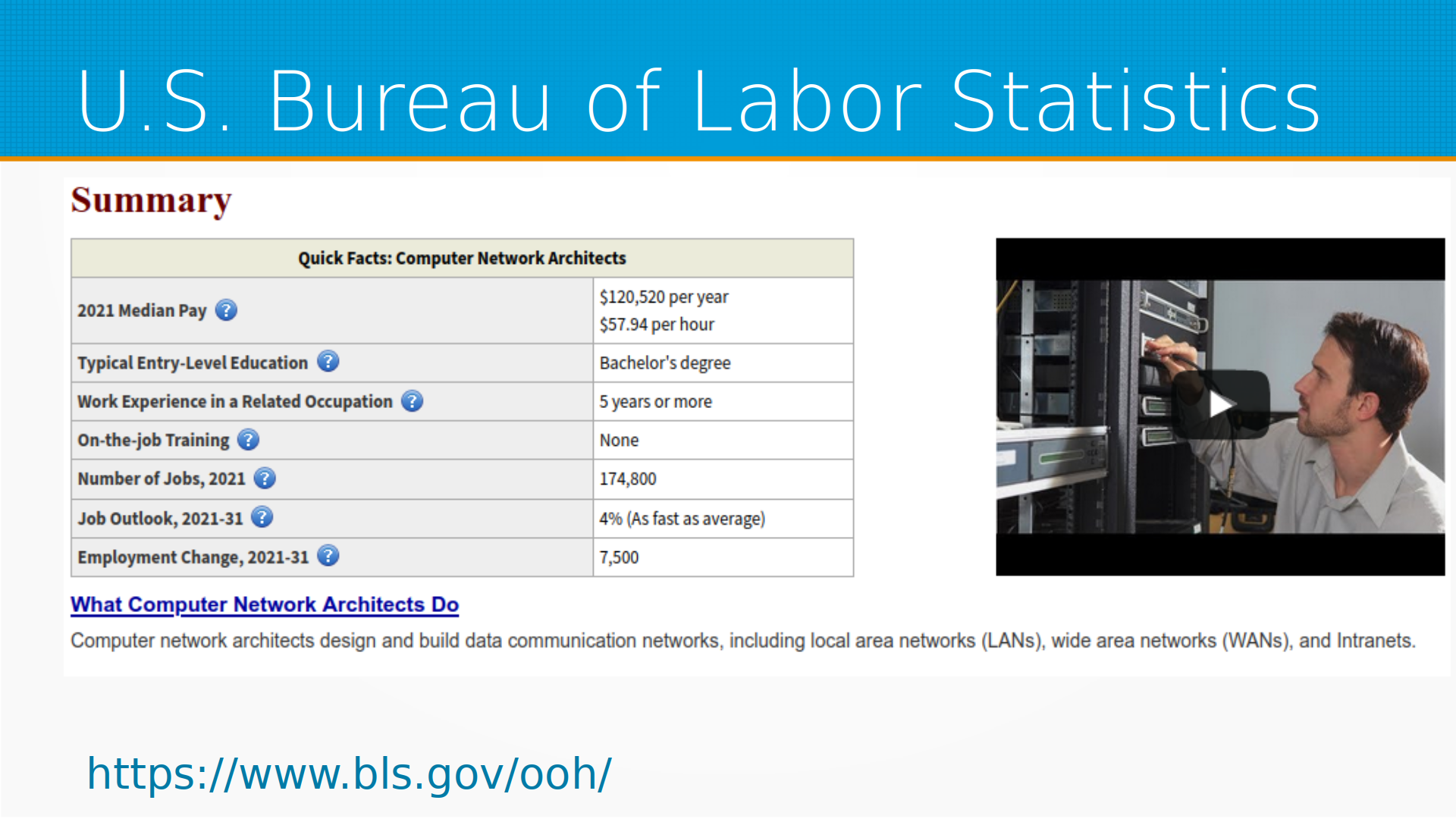 U.S. Bureau of Labor Statistics

Summary

| Quick Facts: Computer Network Architects | |
|---|---|
| 2021 Median Pay ? | \$120,520 per year \$57.94 per hour |
| Typical Entry-Level Education ? | Bachelor's degree |
| Work Experience in a Related Occupation ? | 5 years or more |
| On-the-job Training ? | None |
| Number of Jobs, 2021 ? | 174,800 |
| Job Outlook, 2021-31 ? | 4% (As fast as average) |
| Employment Change, 2021-31 ? | 7,500 |

What Computer Network Architects Do

Computer network architects design and build data communication networks, including local area networks (LANs), wide area networks (WANs), and Intranets.

https://www.bls.gov/ooh/